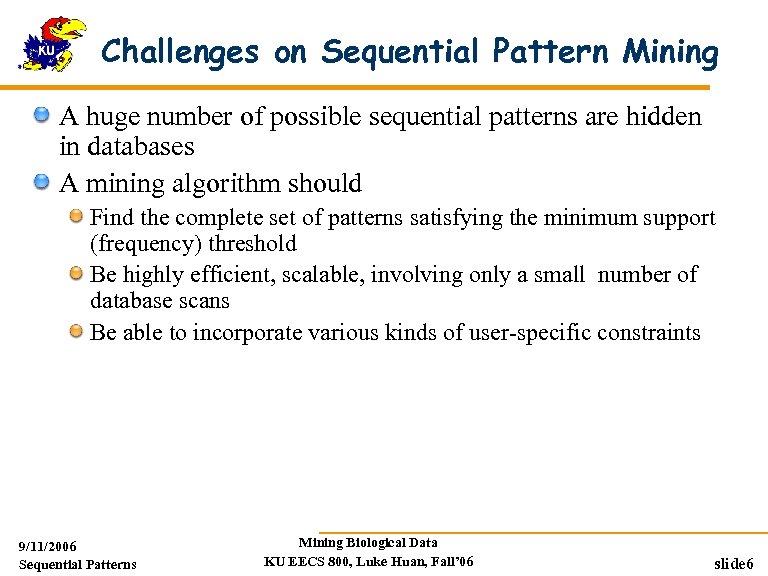 KU

Challenges on Sequential Pattern Mining

A huge number of possible sequential patterns are hidden in databases

A mining algorithm should

Find the complete set of patterns satisfying the minimum support (frequency) threshold

Be highly efficient, scalable, involving only a small number of database scans

Be able to incorporate various kinds of user-specific constraints

9/11/2006
Sequential Patterns

Mining Biological Data
KU EECS 800, Luke Huan, Fall'06

slide6